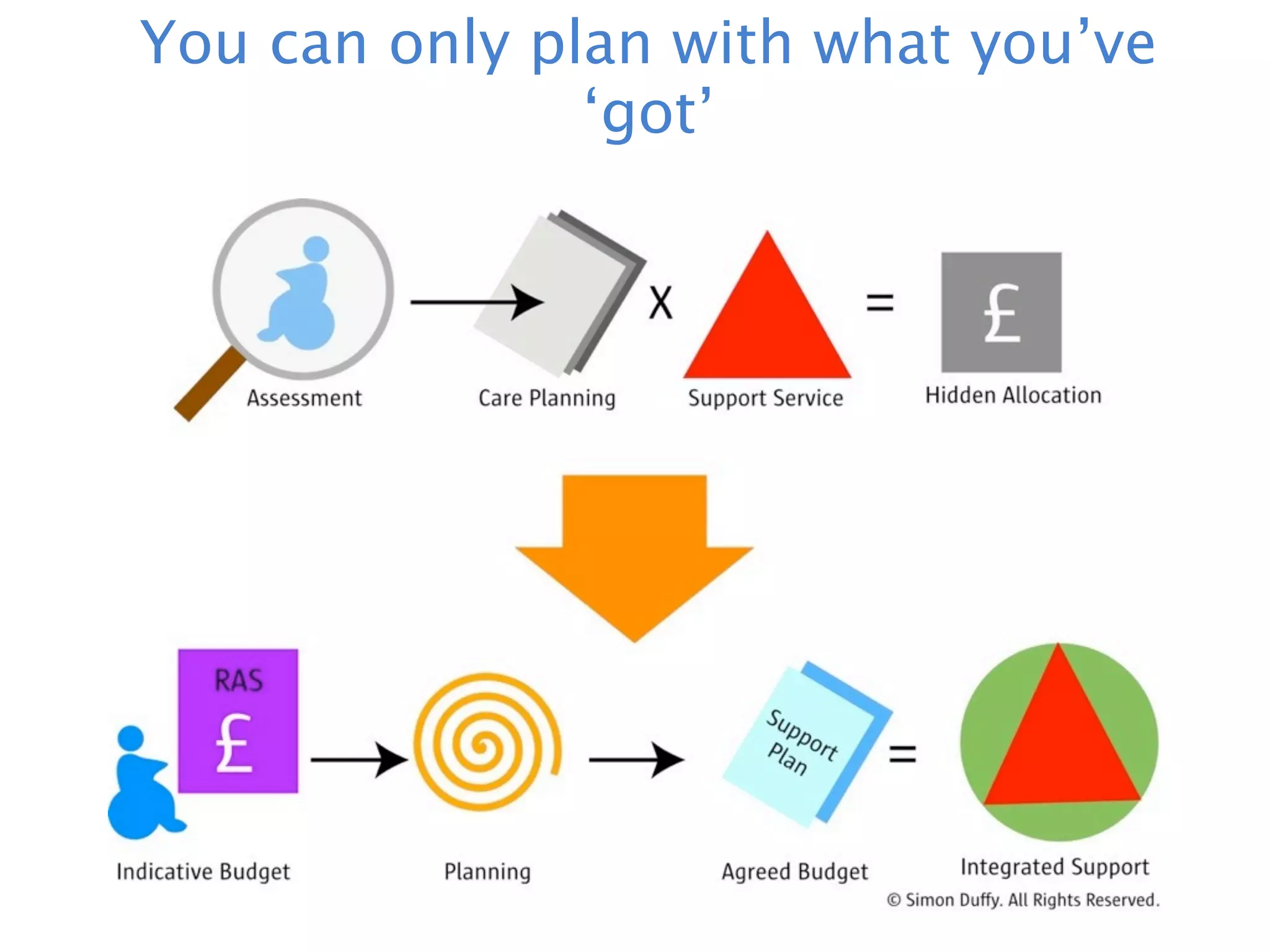 You can only plan with what you’ve ‘got’

X

=

£

Assessment

Care Planning

Support Service

Hidden Allocation

RAS

£

Support Plan

=

Indicative Budget

Planning

Agreed Budget

Integrated Support

© Simon Duffy. All Rights Reserved.